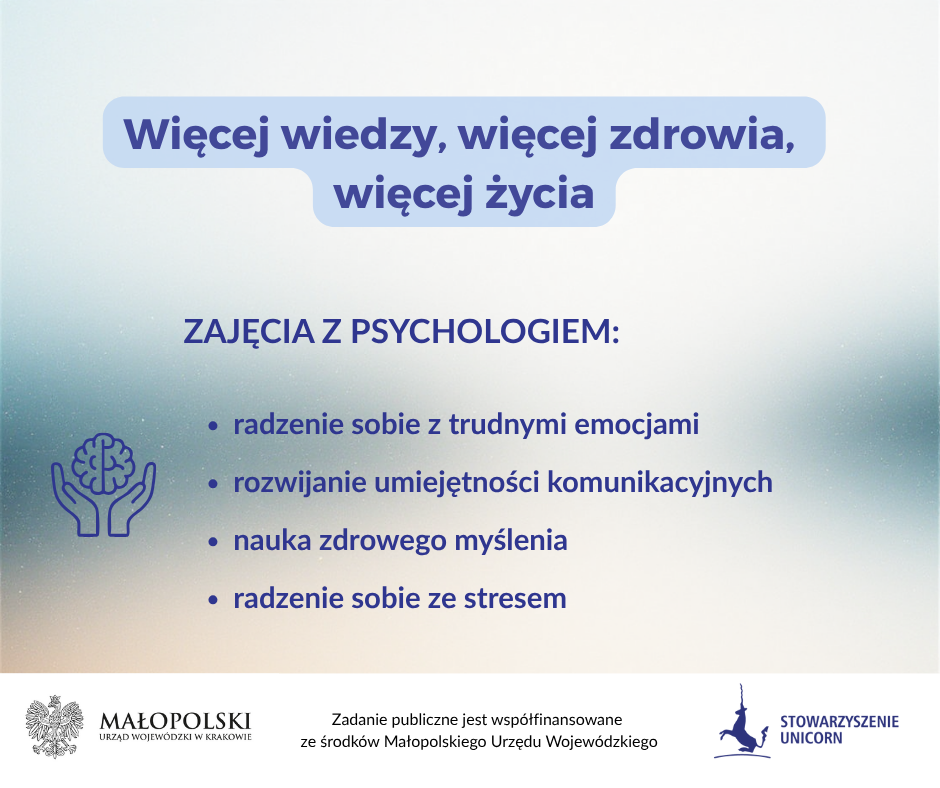 Więcej wiedzy, więcej zdrowia, więcej życia

ZAJĘCIA Z PSYCHOLOGIEM:

• radzenie sobie z trudnymi emocjami
• rozwijanie umiejętności komunikacyjnych
• nauka zdrowego myślenia
• radzenie sobie ze stresem

MAŁOPOLSKI
URZĄD WOJEWÓDZKI W KRAKOWIE

Zadanie publiczne jest współfinansowane ze środków Małopolskiego Urzędu Wojewódzkiego

STOWARZYSZENIE UNICORN